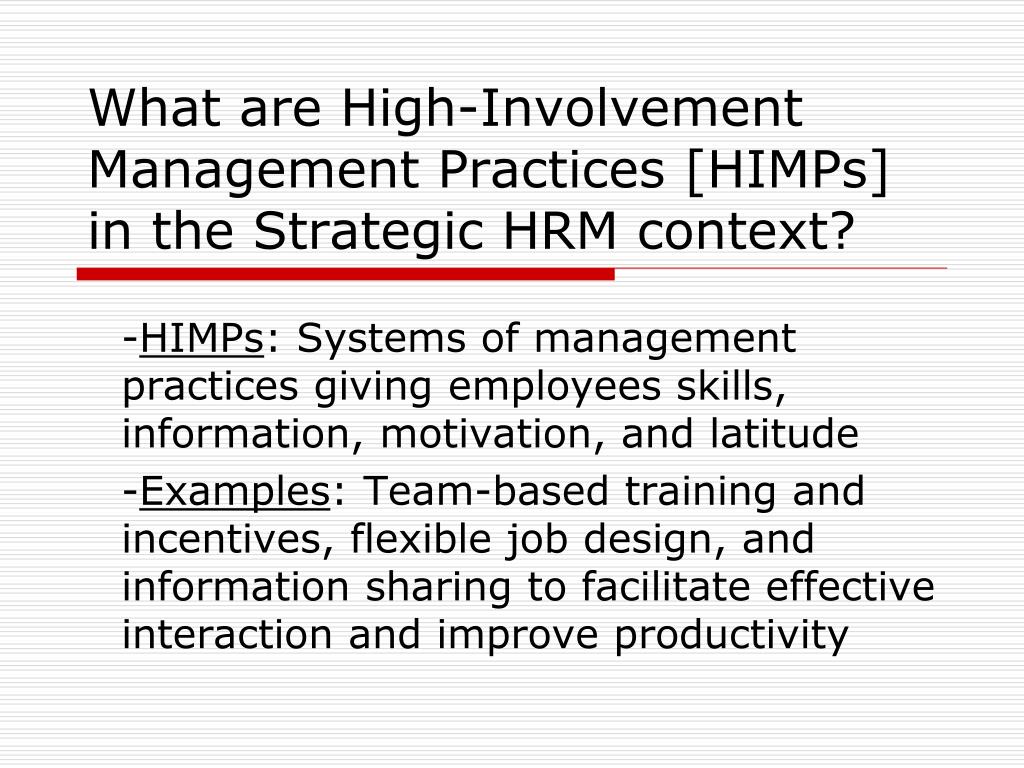 What are High-Involvement Management Practices [HIMPs] in the Strategic HRM context?

-HIMPs: Systems of management practices giving employees skills, information, motivation, and latitude

-Examples: Team-based training and incentives, flexible job design, and information sharing to facilitate effective interaction and improve productivity